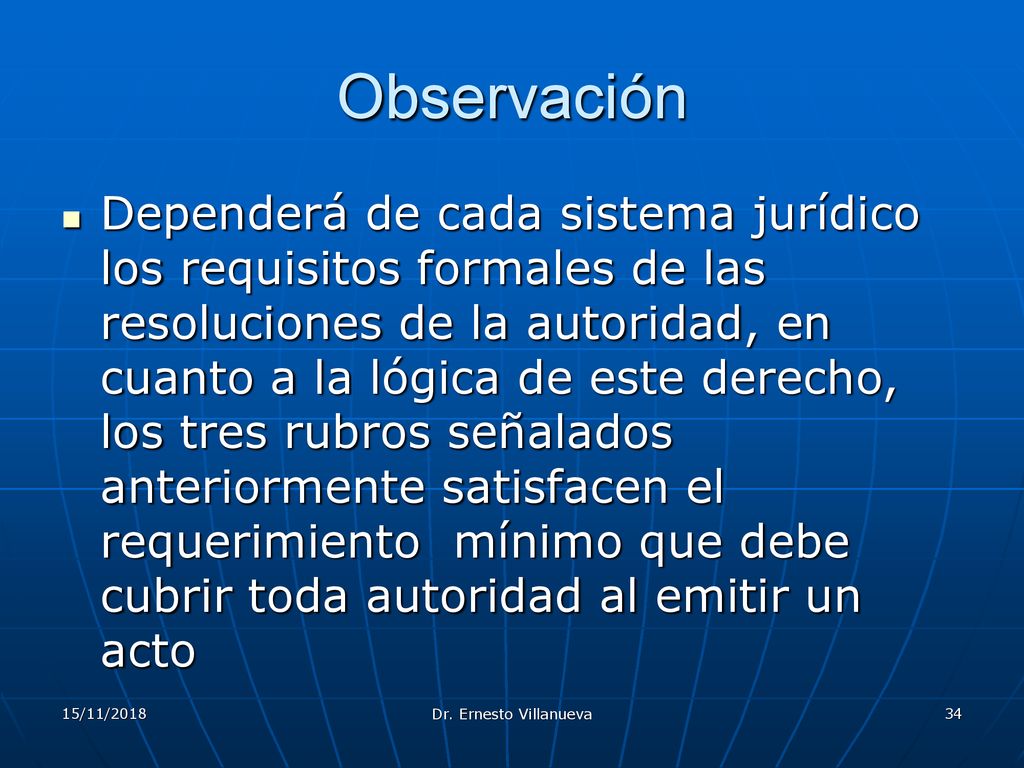 Observación

Dependerá de cada sistema jurídico los requisitos formales de las resoluciones de la autoridad, en cuanto a la lógica de este derecho, los tres rubros señalados anteriormente satisfacen el requerimiento  mínimo que debe cubrir toda autoridad al emitir un acto

15/11/2018 Dr. Ernesto Villanueva 34